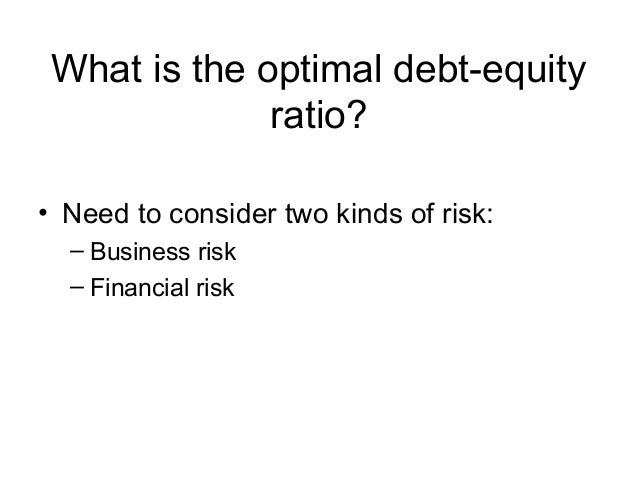 What is the optimal debt-equity ratio?

• Need to consider two kinds of risk:
– Business risk
– Financial risk